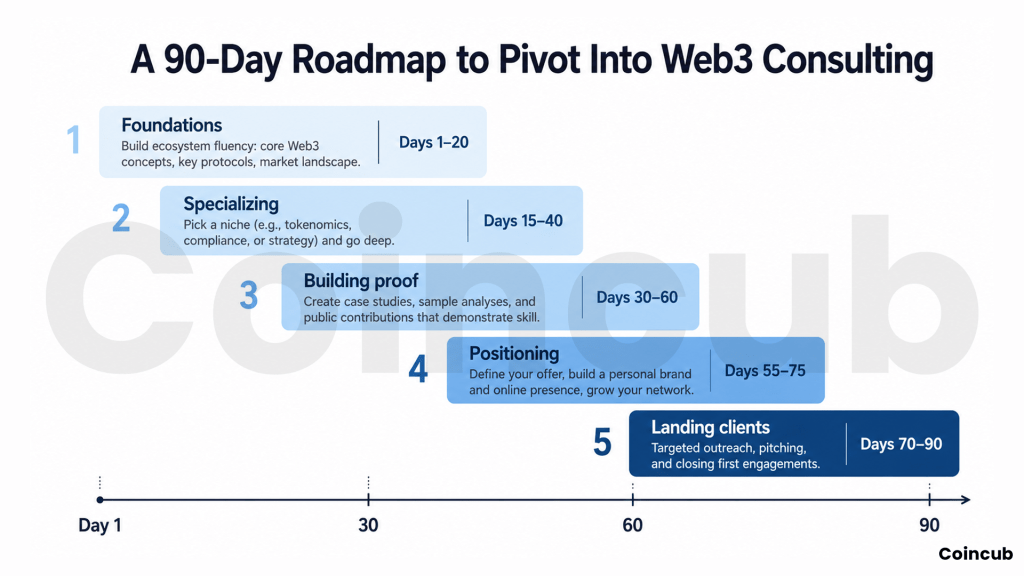 A 90-Day Roadmap to Pivot Into Web3 Consulting

1
Foundations
Build ecosystem fluency: core Web3 concepts, key protocols, market landscape.
Days 1–20

2
Specializing
Pick a niche (e.g., tokenomics, compliance, or strategy) and go deep.
Days 15–40

3
Building proof
Create case studies, sample analyses, and public contributions that demonstrate skill.
Days 30–60

4
Positioning
Define your offer, build a personal brand and online presence, grow your network.
Days 55–75

5
Landing clients
Targeted outreach, pitching, and closing first engagements.
Days 70–90

Day 1
30
60
90

Coincub

Coincub